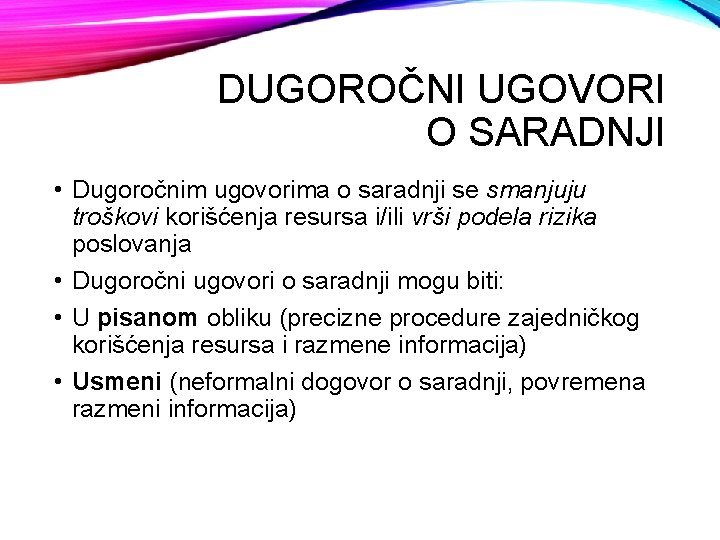 DUGOROČNI UGOVORI O SARADNJI

• Dugoročnim ugovorima o saradnji se smanjuju troškovi korišćenja resursa i/ili vrši podela rizika poslovanja

• Dugoročni ugovori o saradnji mogu biti:

• U pisanom obliku (precizne procedure zajedničkog korišćenja resursa i razmene informacija)

• Usmeni (neformalni dogovor o saradnji, povremena razmeni informacija)